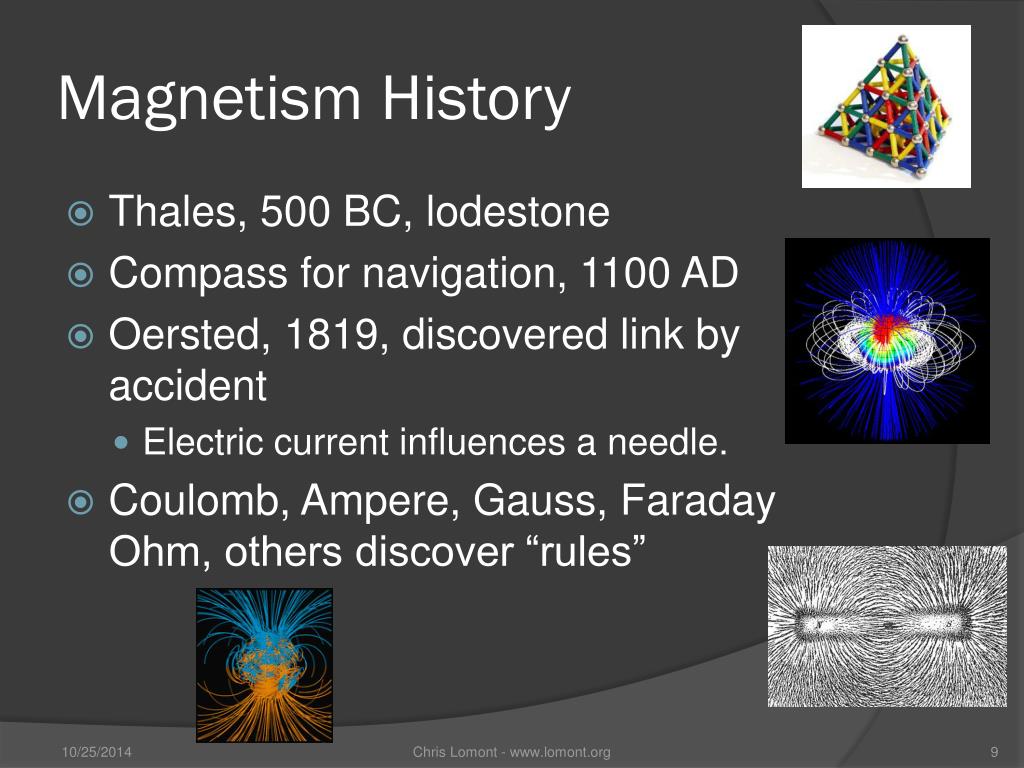 Magnetism History

Thales, 500 BC, lodestone

Compass for navigation, 1100 AD

Oersted, 1819, discovered link by accident

Electric current influences a needle.

Coulomb, Ampere, Gauss, Faraday Ohm, others discover “rules”

10/25/2014

Chris Lomont - www.lomont.org

9